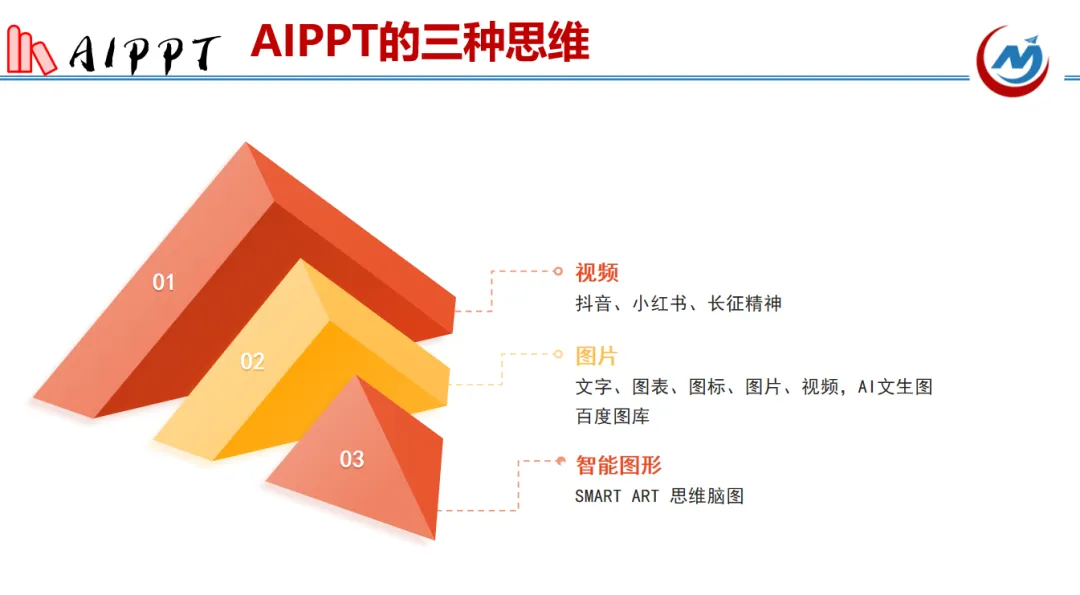 AIPPT AIPPT的三种思维

01

02

03

视频
抖音、小红书、长征精神

图片
文字、图表、图标、图片、视频，AI文生图
百度图库

智能图形
SMART ART 思维脑图